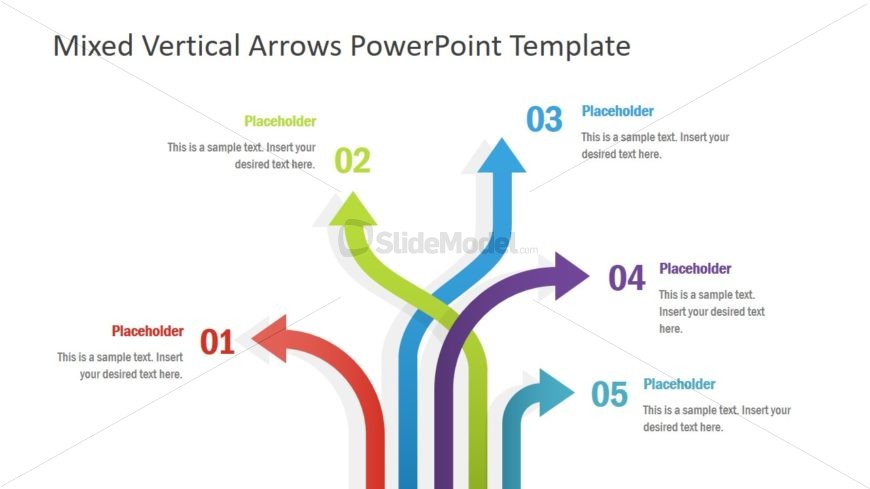 Mixed Vertical Arrows PowerPoint Template

Placeholder

This is a sample text. Insert your desired text here.

02

03

Placeholder

This is a sample text. Insert your desired text here.

SlideModel.com

04

Placeholder

This is a sample text. Insert your desired text here.

Placeholder

01

This is a sample text. Insert your desired text here.

05

Placeholder

This is a sample text. Insert your desired text here.